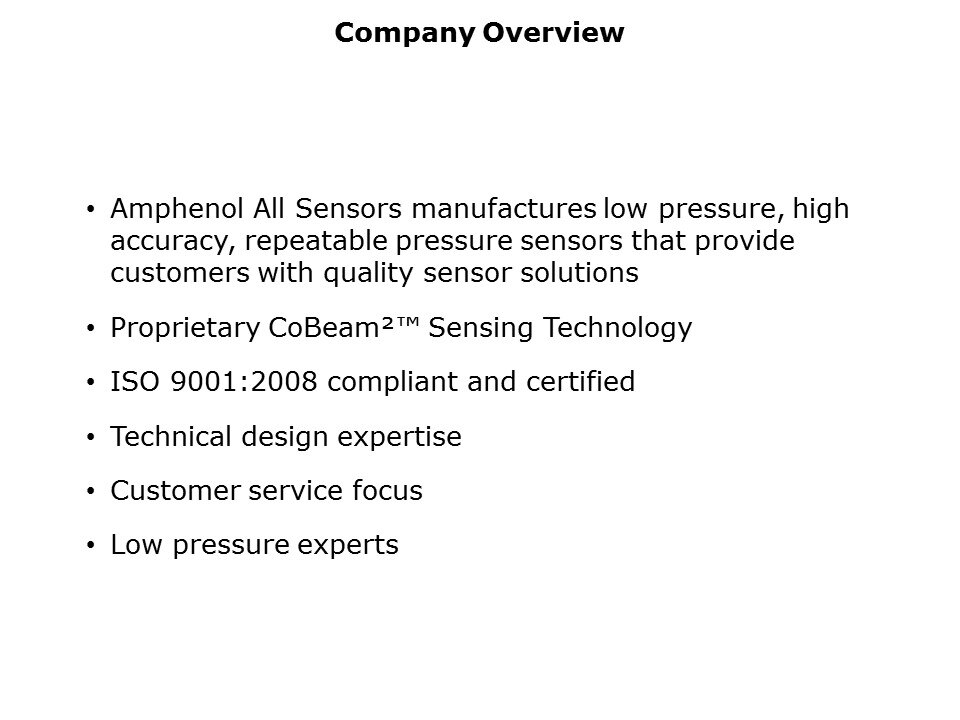 Company Overview

• Amphenol All Sensors manufactures low pressure, high accuracy, repeatable pressure sensors that provide customers with quality sensor solutions

• Proprietary CoBeam²™ Sensing Technology

• ISO 9001:2008 compliant and certified

• Technical design expertise

• Customer service focus

• Low pressure experts